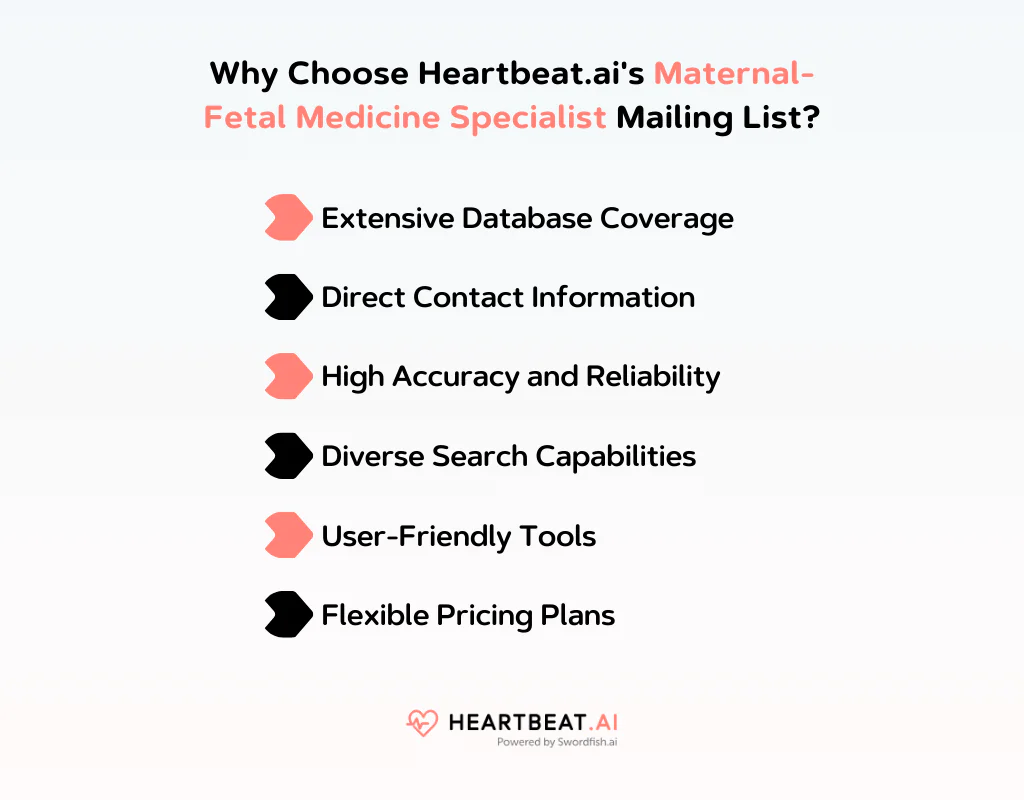 Why Choose Heartbeat.ai's Maternal-Fetal Medicine Specialist Mailing List?

Extensive Database Coverage

Direct Contact Information

High Accuracy and Reliability

Diverse Search Capabilities

User-Friendly Tools

Flexible Pricing Plans

HEARTBEAT.AI
Powered by Swordfish.ai